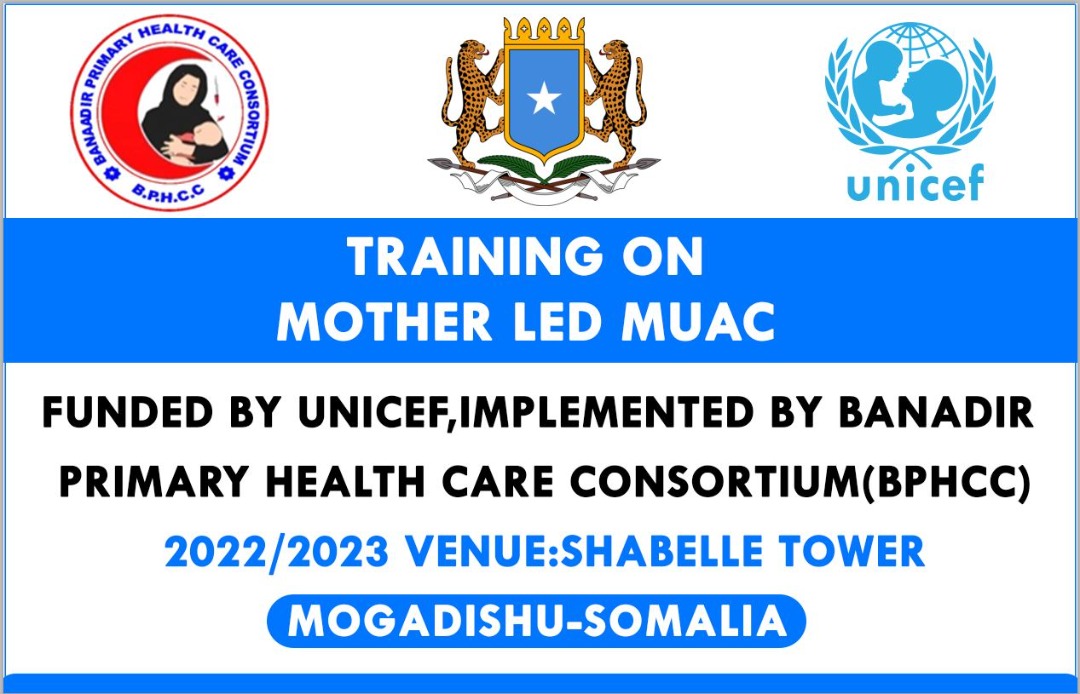 BANAADIR PRIMARY HEALTH CARE CONSORTIUM
B.P.H.C.C

unicef

TRAINING ON
MOTHER LED MUAC

FUNDED BY UNICEF,IMPLEMENTED BY BANADIR PRIMARY HEALTH CARE CONSORTIUM(BPHCC)

2022/2023 VENUE:SHABELLE TOWER

MOGADISHU-SOMALIA